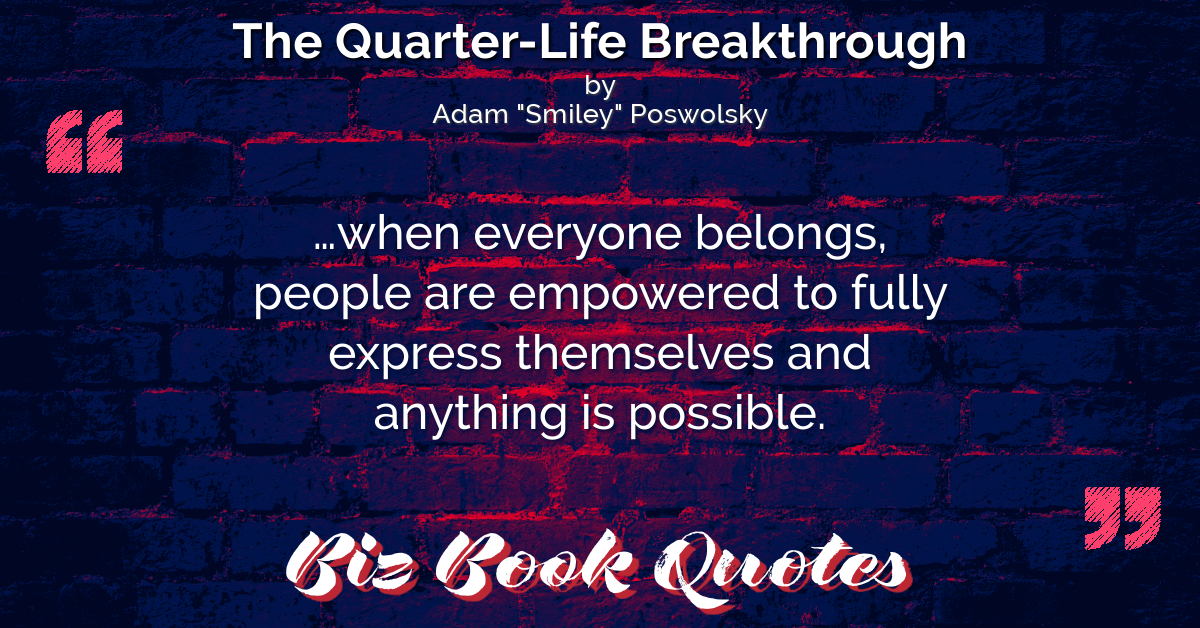 The Quarter-Life Breakthrough
by
Adam "Smiley" Poswolsky

“

...when everyone belongs, people are empowered to fully express themselves and anything is possible.

”

Biz Book Quotes